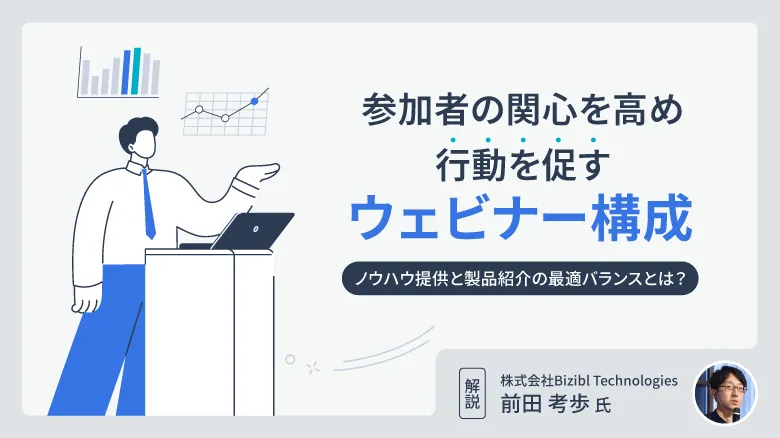 参加者の関心を高め
行動を促す
ウェビナー構成

ノウハウ提供と製品紹介の最適バランスとは？

解説

株式会社Bizibl Technologies
前田 考歩 氏